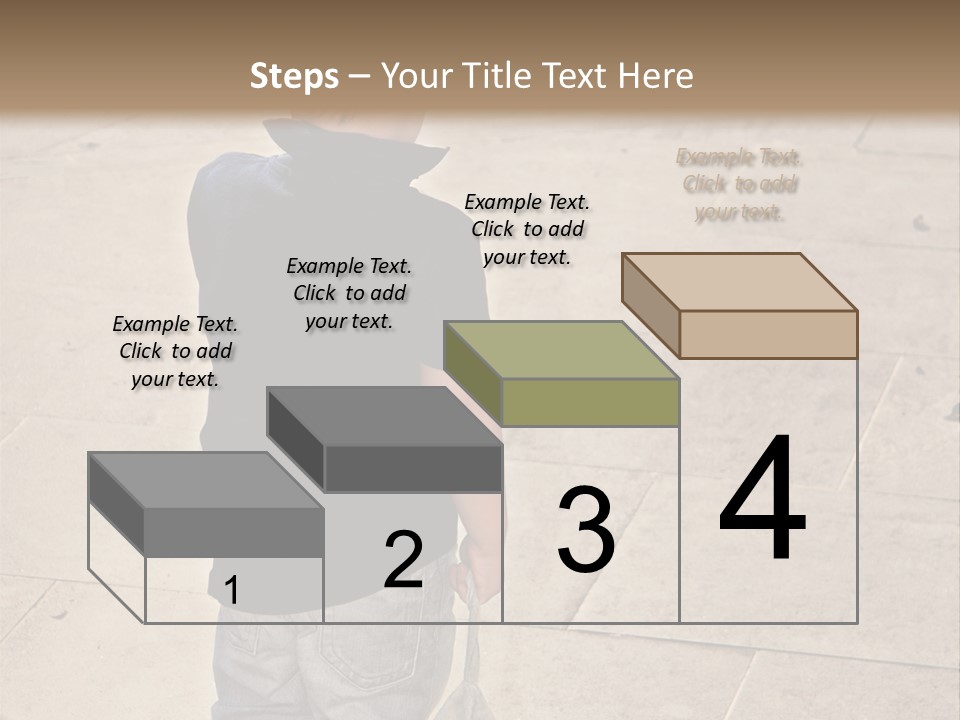 Steps – Your Title Text Here

Example Text. Click to add your text.

Example Text. Click to add your text.

Example Text. Click to add your text.

Example Text. Click to add your text.

1

2

3

4